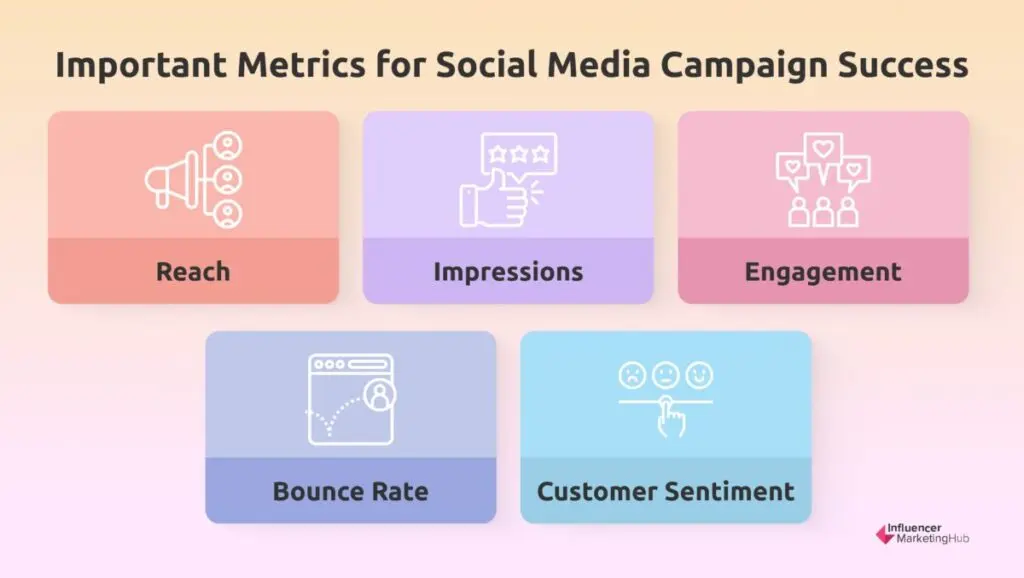 Important Metrics for Social Media Campaign Success

Reach

Impressions

Engagement

Bounce Rate

Customer Sentiment

Influencer MarketingHub